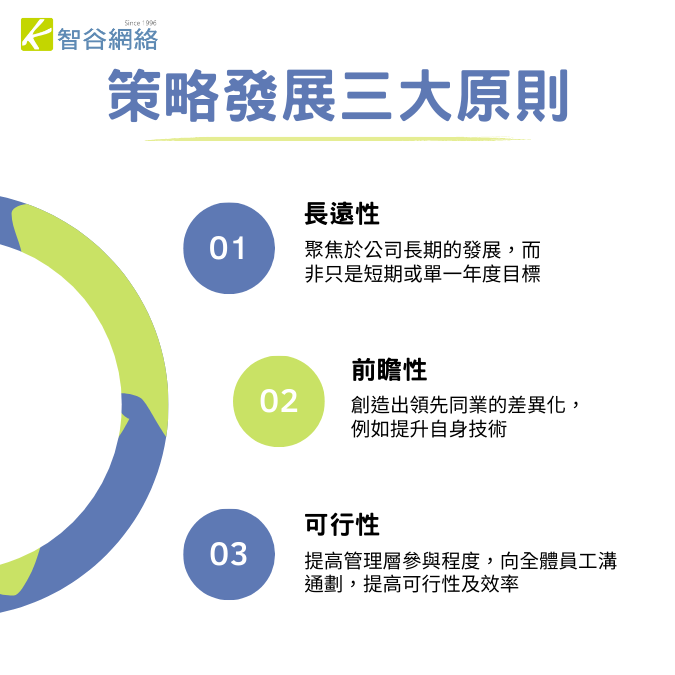 Since 1996
智谷網絡

策略發展三大原則

01
長遠性
聚焦於公司長期的發展，而非只是短期或單一年度目標

02
前瞻性
創造出領先同業的差異化，例如提升自身技術

03
可行性
提高管理層參與程度，向全體員工溝通劃，提高可行性及效率